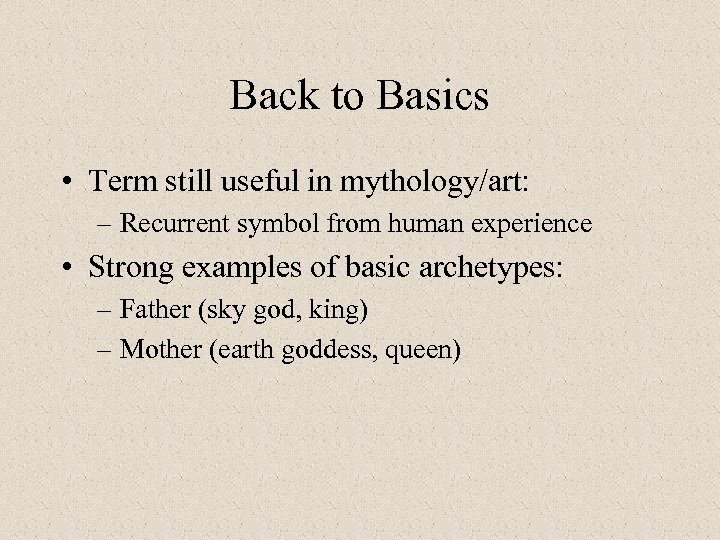 Back to Basics

• Term still useful in mythology/art:
– Recurrent symbol from human experience

• Strong examples of basic archetypes:
– Father (sky god, king)
– Mother (earth goddess, queen)